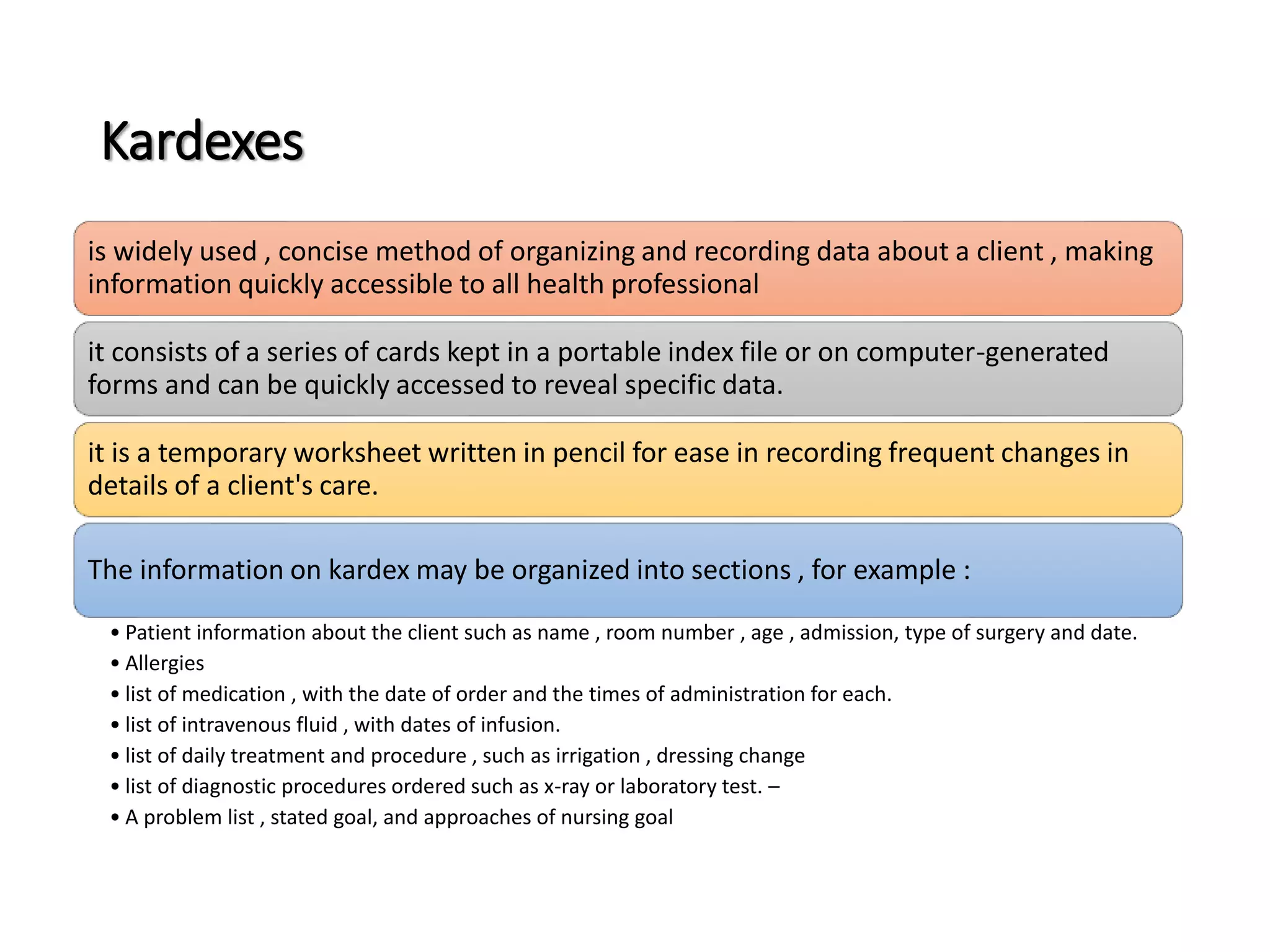 Kardexes

is widely used , concise method of organizing and recording data about a client , making information quickly accessible to all health professional

it consists of a series of cards kept in a portable index file or on computer-generated forms and can be quickly accessed to reveal specific data.

it is a temporary worksheet written in pencil for ease in recording frequent changes in details of a client's care.

The information on kardex may be organized into sections , for example :

• Patient information about the client such as name , room number , age , admission, type of surgery and date.
• Allergies
• list of medication , with the date of order and the times of administration for each.
• list of intravenous fluid , with dates of infusion.
• list of daily treatment and procedure , such as irrigation , dressing change
• list of diagnostic procedures ordered such as x-ray or laboratory test. –
• A problem list , stated goal, and approaches of nursing goal